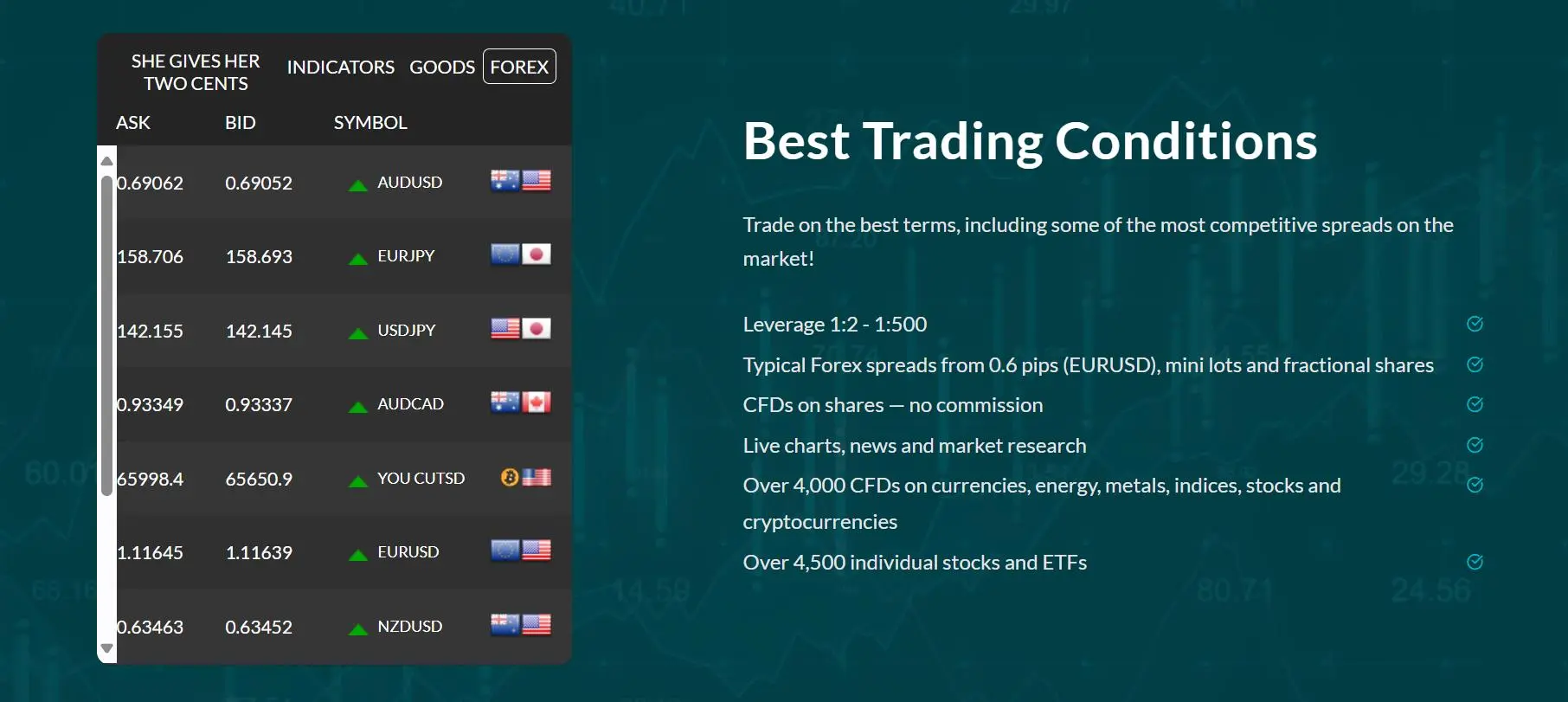 SHE GIVES HER TWO CENTS INDICATORS GOODS FOREX

| ASK | BID | SYMBOL |
|---|---|---|
| 0.69062 | 0.69052 | AUDUSD |
| 158.706 | 158.693 | EURJPY |
| 142.155 | 142.145 | USDJPY |
| 0.93349 | 0.93337 | AUDCAD |
| 65998.4 | 65650.9 | YOU CUTSD |
| 1.11645 | 1.11639 | EURUSD |
| 0.63463 | 0.63452 | NZDUSD |

Best Trading Conditions

Trade on the best terms, including some of the most competitive spreads on the market!

Leverage 1:2 - 1:500

Typical Forex spreads from 0.6 pips (EURUSD), mini lots and fractional shares

CFDs on shares — no commission

Live charts, news and market research

Over 4,000 CFDs on currencies, energy, metals, indices, stocks and cryptocurrencies

Over 4,500 individual stocks and ETFs